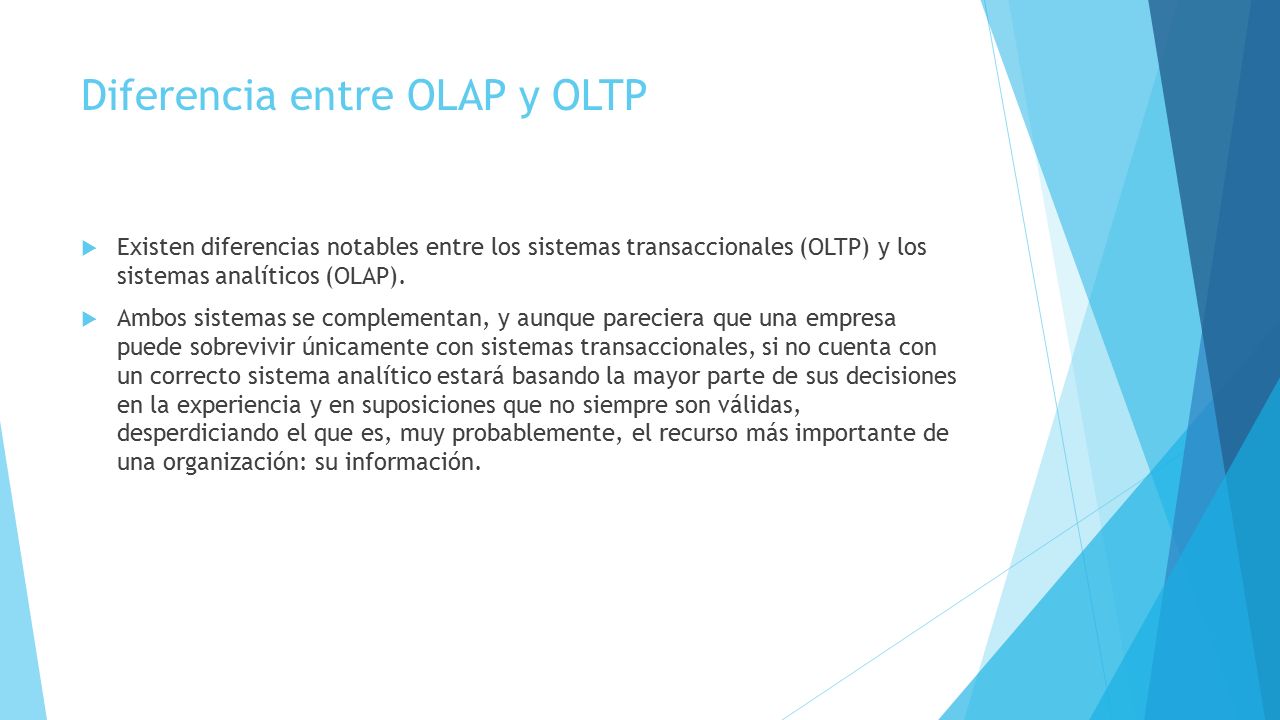 Diferencia entre OLAP y OLTP

Existen diferencias notables entre los sistemas transaccionales (OLTP) y los sistemas analíticos (OLAP).

Ambos sistemas se complementan, y aunque pareciera que una empresa puede sobrevivir únicamente con sistemas transaccionales, si no cuenta con un correcto sistema analítico estará basando la mayor parte de sus decisiones en la experiencia y en suposiciones que no siempre son válidas, desperdiciando el que es, muy probablemente, el recurso más importante de una organización: su información.